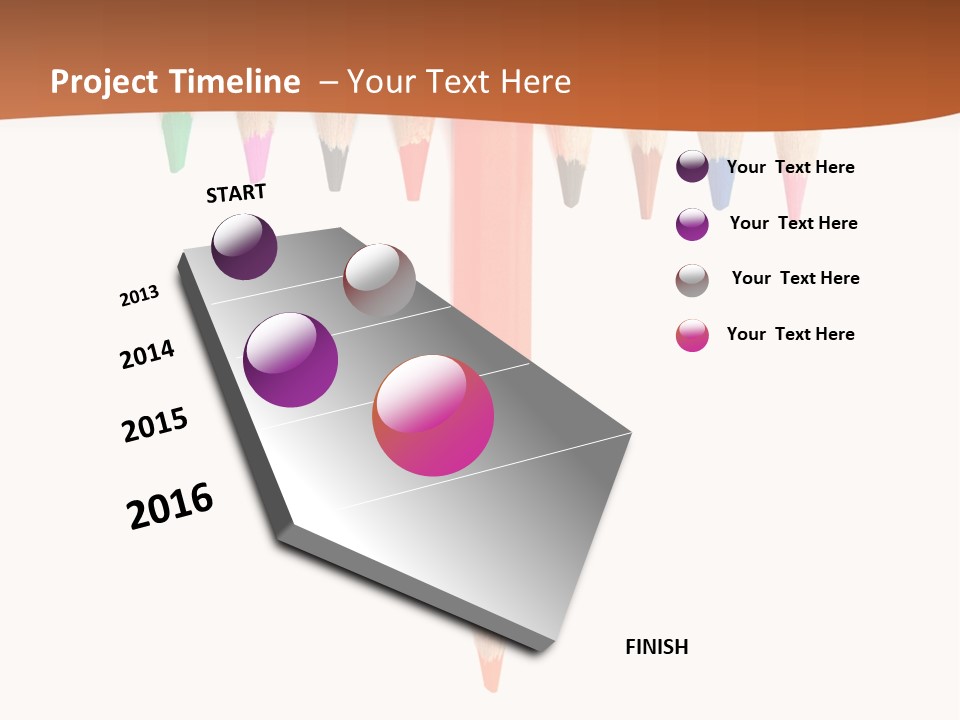 Project Timeline – Your Text Here

START

2013

2014

2015

2016

FINISH

Your Text Here

Your Text Here

Your Text Here

Your Text Here